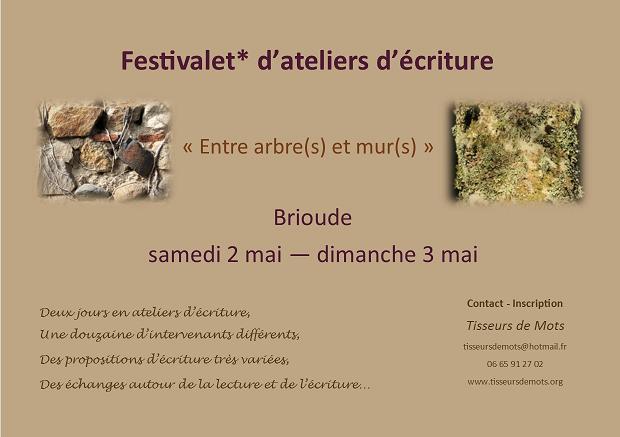 Festivalet* d'ateliers d'écriture

« Entre arbre(s) et mur(s) »

Brioude

samedi 2 mai — dimanche 3 mai

Deux jours en ateliers d'écriture,
Une douzaine d'intervenants différents,
Des propositions d'écriture très variées,
Des échanges autour de la lecture et de l'écriture…

Contact - Inscription
Tisseurs de Mots
tisseursdemots@hotmail.fr
06 65 91 27 02
www.tisseursdemots.org